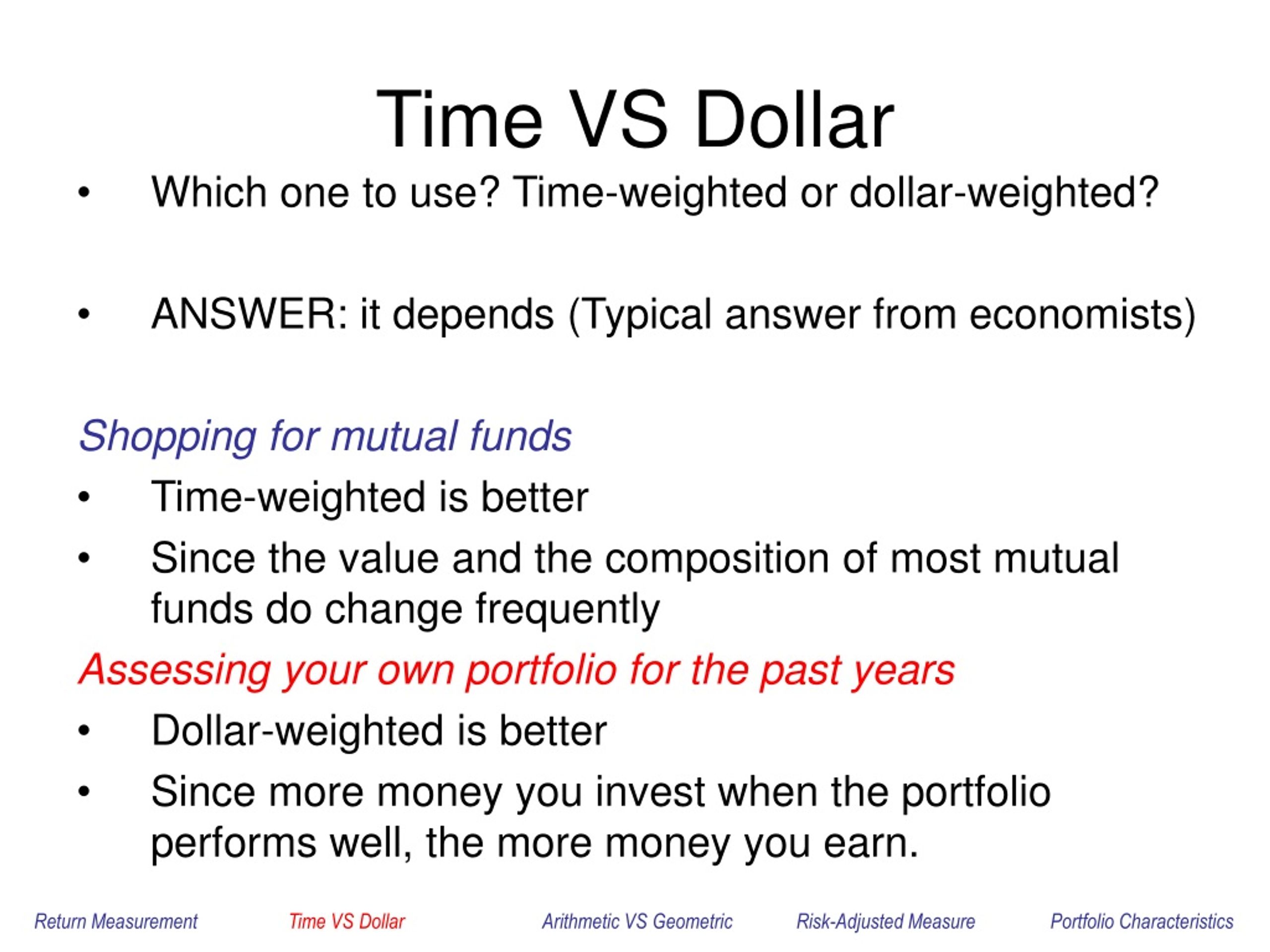 Time VS Dollar

• Which one to use? Time-weighted or dollar-weighted?

• ANSWER: it depends (Typical answer from economists)

Shopping for mutual funds

• Time-weighted is better

• Since the value and the composition of most mutual funds do change frequently

Assessing your own portfolio for the past years

• Dollar-weighted is better

• Since more money you invest when the portfolio performs well, the more money you earn.

Return Measurement Time VS Dollar Arithmetic VS Geometric Risk-Adjusted Measure Portfolio Characteristics